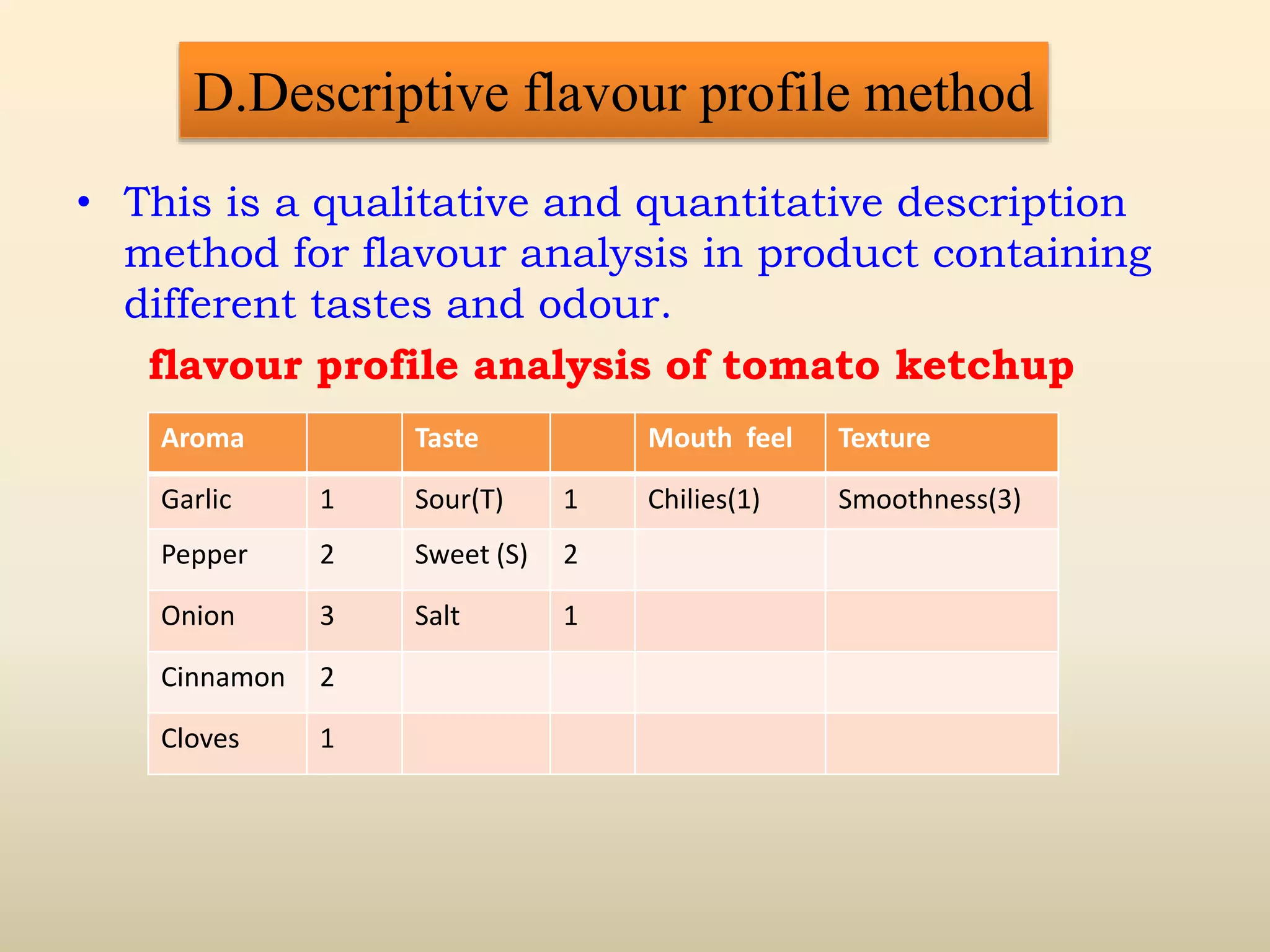 D.Descriptive flavour profile method

• This is a qualitative and quantitative description method for flavour analysis in product containing different tastes and odour.

flavour profile analysis of tomato ketchup

| Aroma | | Taste | | Mouth feel | Texture |
|---|---|---|---|---|---|
| Garlic | 1 | Sour(T) | 1 | Chilies(1) | Smoothness(3) |
| Pepper | 2 | Sweet (S) | 2 | | |
| Onion | 3 | Salt | 1 | | |
| Cinnamon | 2 | | | | |
| Cloves | 1 | | | | |